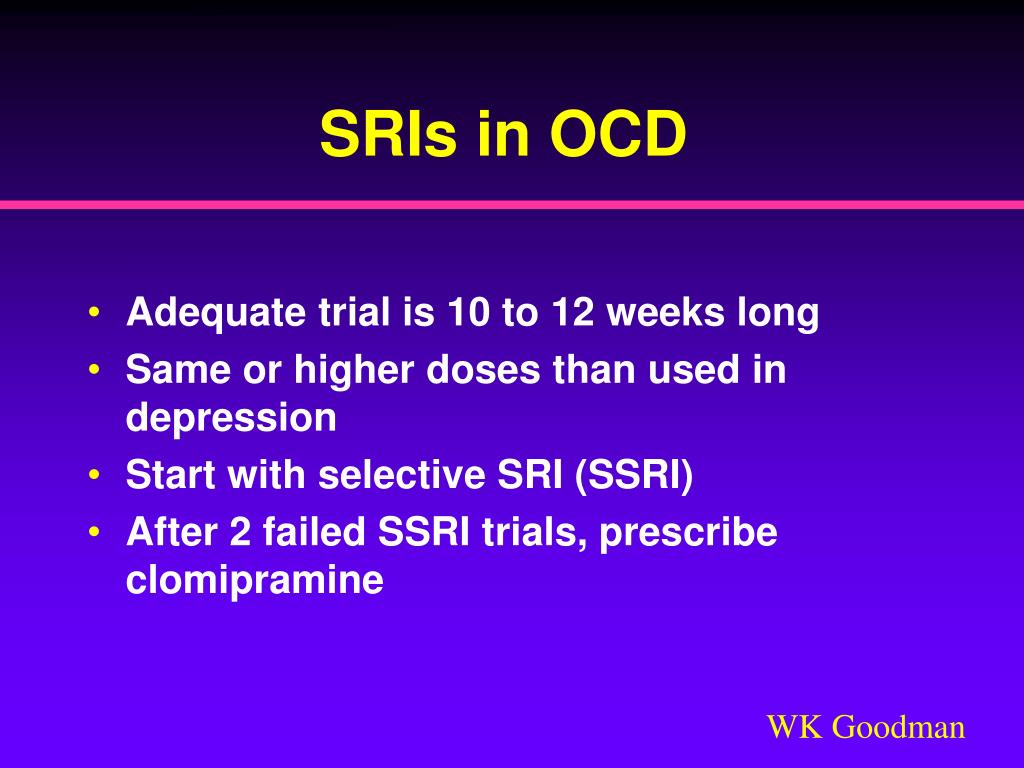 SRIs in OCD

• Adequate trial is 10 to 12 weeks long
• Same or higher doses than used in depression
• Start with selective SRI (SSRI)
• After 2 failed SSRI trials, prescribe clomipramine

WK Goodman